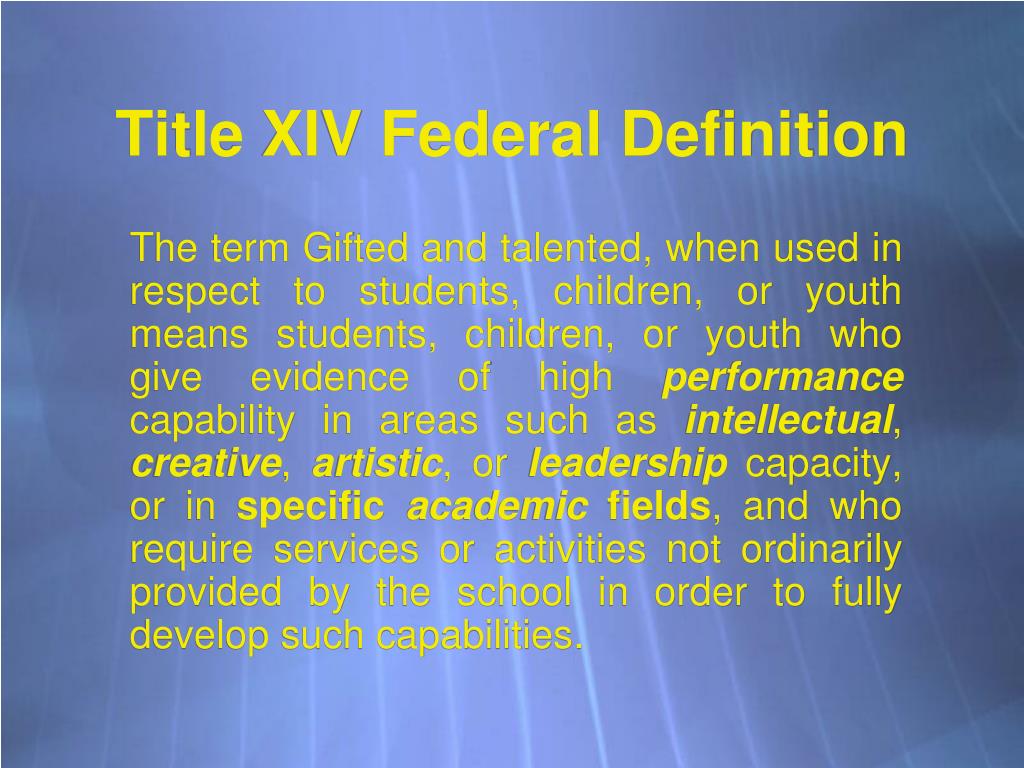 Title XIV Federal Definition

The term Gifted and talented, when used in respect to students, children, or youth means students, children, or youth who give evidence of high performance capability in areas such as intellectual, creative, artistic, or leadership capacity, or in specific academic fields, and who require services or activities not ordinarily provided by the school in order to fully develop such capabilities.